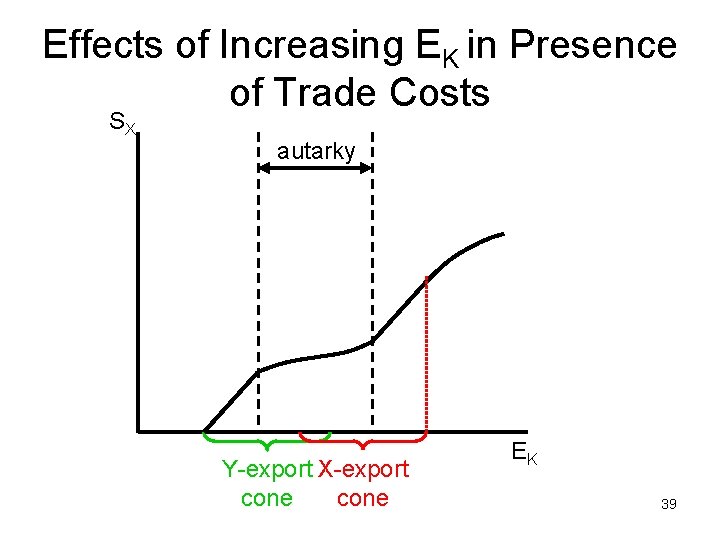 Effects of Increasing $E_K$ in Presence of Trade Costs

$S_X$

autarky

$E_K$

Y-export cone

X-export cone

39